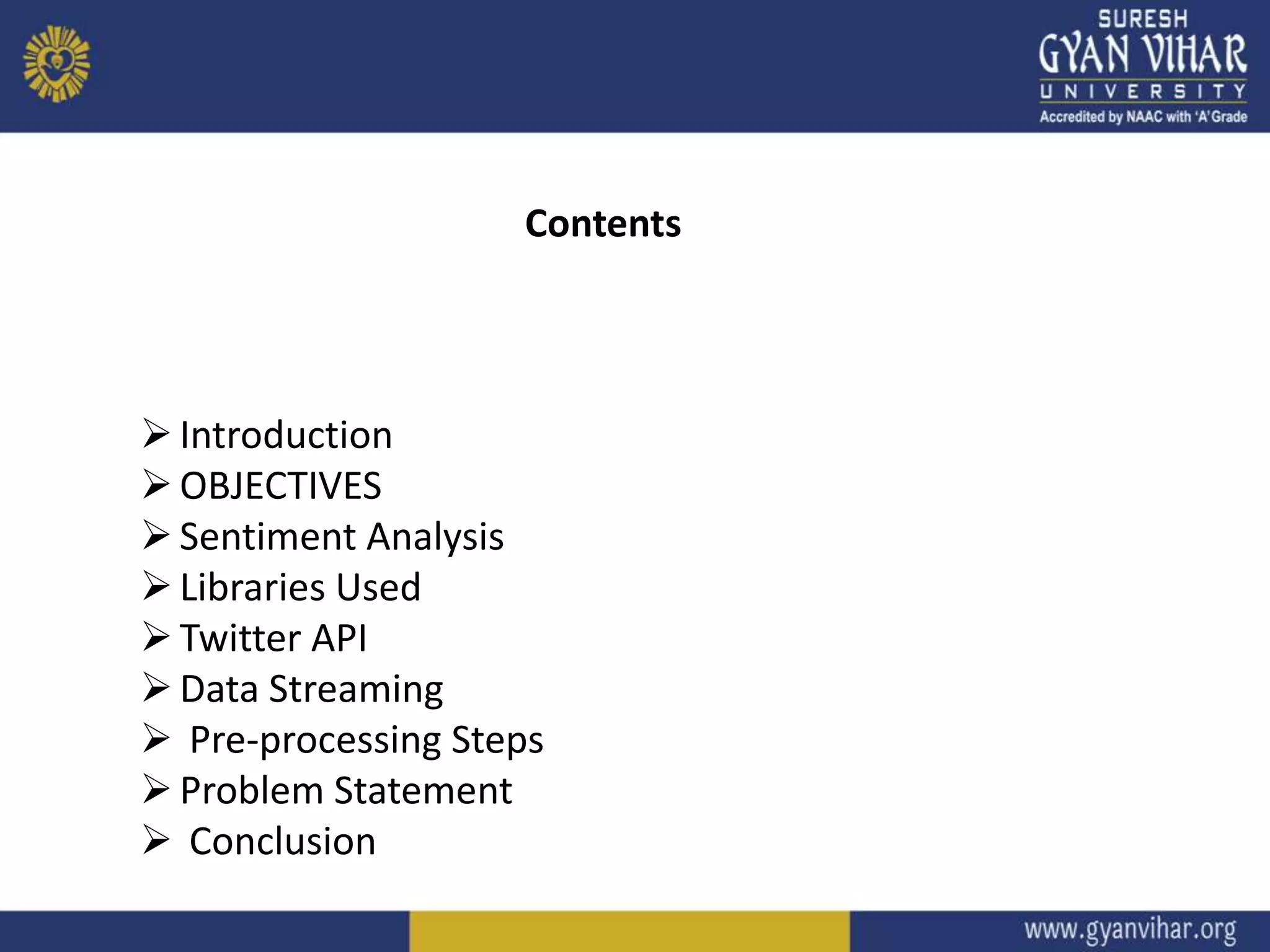 SURESH
GYAN VIHAR
UNIVERSITY
Accredited by NAAC with 'A' Grade

Contents

➢ Introduction
➢ OBJECTIVES
➢ Sentiment Analysis
➢ Libraries Used
➢ Twitter API
➢ Data Streaming
➢ Pre-processing Steps
➢ Problem Statement
➢ Conclusion

www.gyanvihar.org